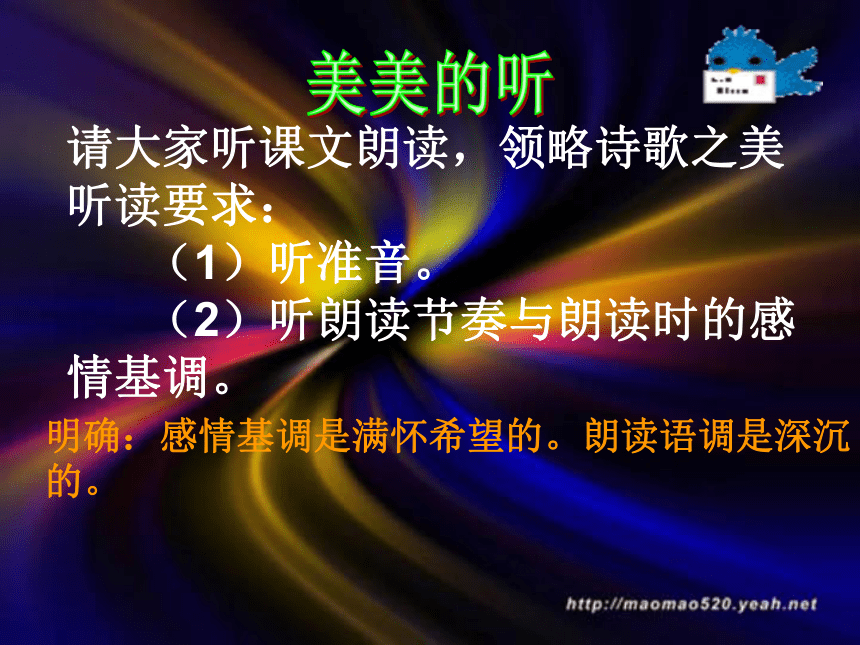 美美的听

请大家听课文朗读，领略诗歌之美

听读要求：

（1）听准音。

（2）听朗读节奏与朗读时的感情基调。

明确：感情基调是满怀希望的。朗读语调是深沉的。

http://maomao520.yeah.net